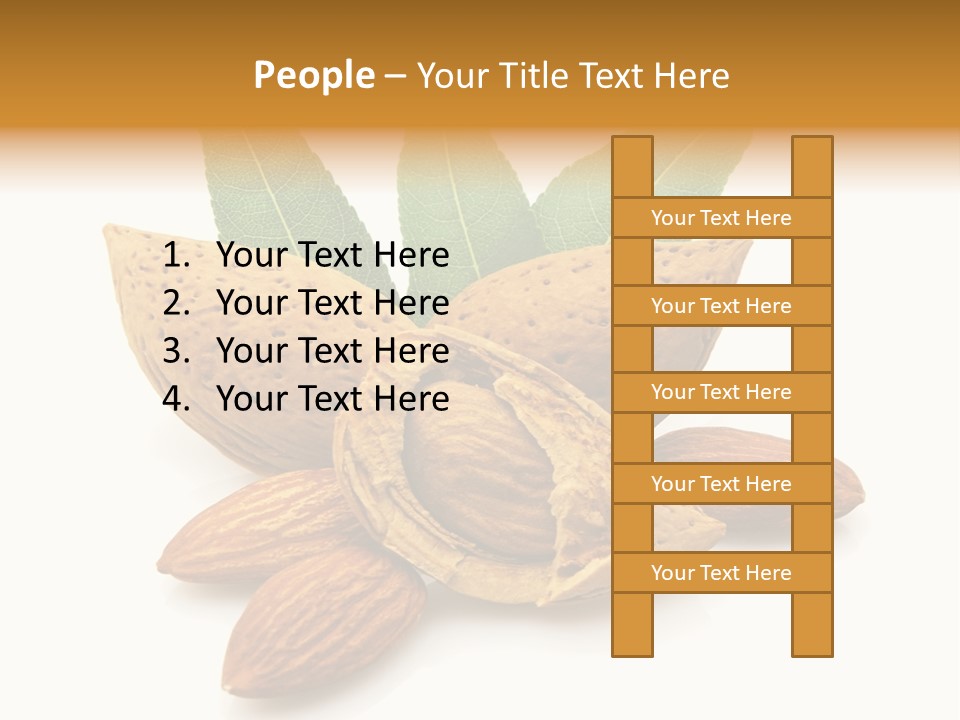 People – Your Title Text Here

1. Your Text Here
2. Your Text Here
3. Your Text Here
4. Your Text Here

Your Text Here

Your Text Here

Your Text Here

Your Text Here

Your Text Here